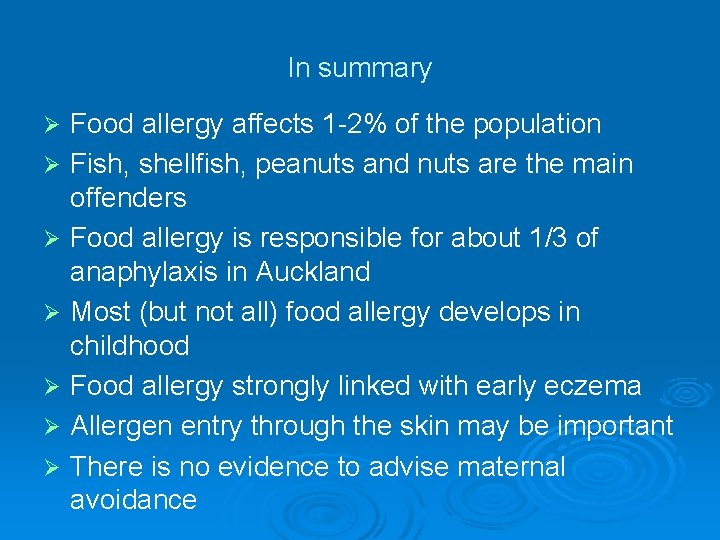 In summary

➢ Food allergy affects 1-2% of the population

➢ Fish, shellfish, peanuts and nuts are the main offenders

➢ Food allergy is responsible for about 1/3 of anaphylaxis in Auckland

➢ Most (but not all) food allergy develops in childhood

➢ Food allergy strongly linked with early eczema

➢ Allergen entry through the skin may be important

➢ There is no evidence to advise maternal avoidance